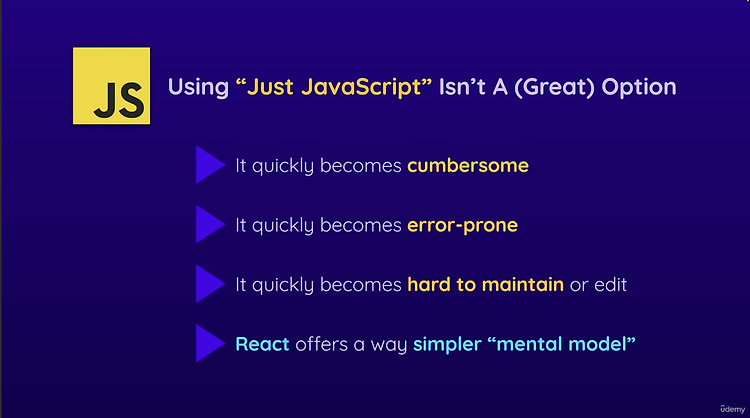 JS

Using “Just JavaScript” Isn’t A (Great) Option

It quickly becomes cumbersome

It quickly becomes error-prone

It quickly becomes hard to maintain or edit

React offers a way simpler “mental model”

ûdemy